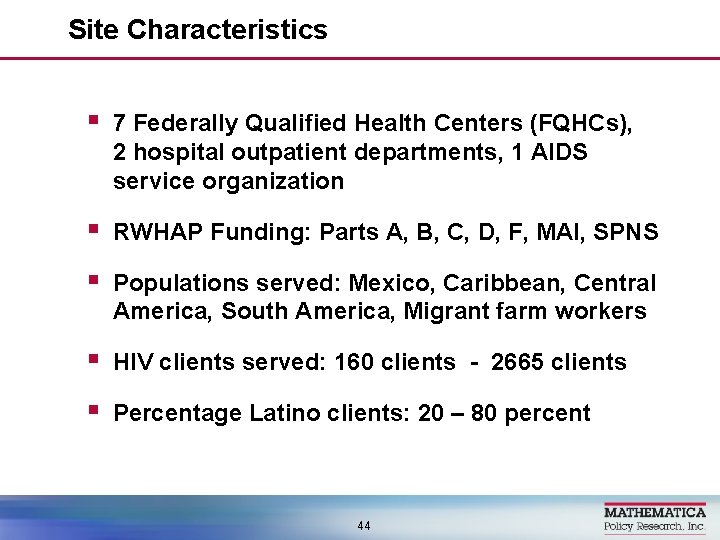 Site Characteristics

▪ 7 Federally Qualified Health Centers (FQHCs), 2 hospital outpatient departments, 1 AIDS service organization

▪ RWHAP Funding: Parts A, B, C, D, F, MAI, SPNS

▪ Populations served: Mexico, Caribbean, Central America, South America, Migrant farm workers

▪ HIV clients served: 160 clients - 2665 clients

▪ Percentage Latino clients: 20 – 80 percent

44

MATHEMATICA
Policy Research, Inc.